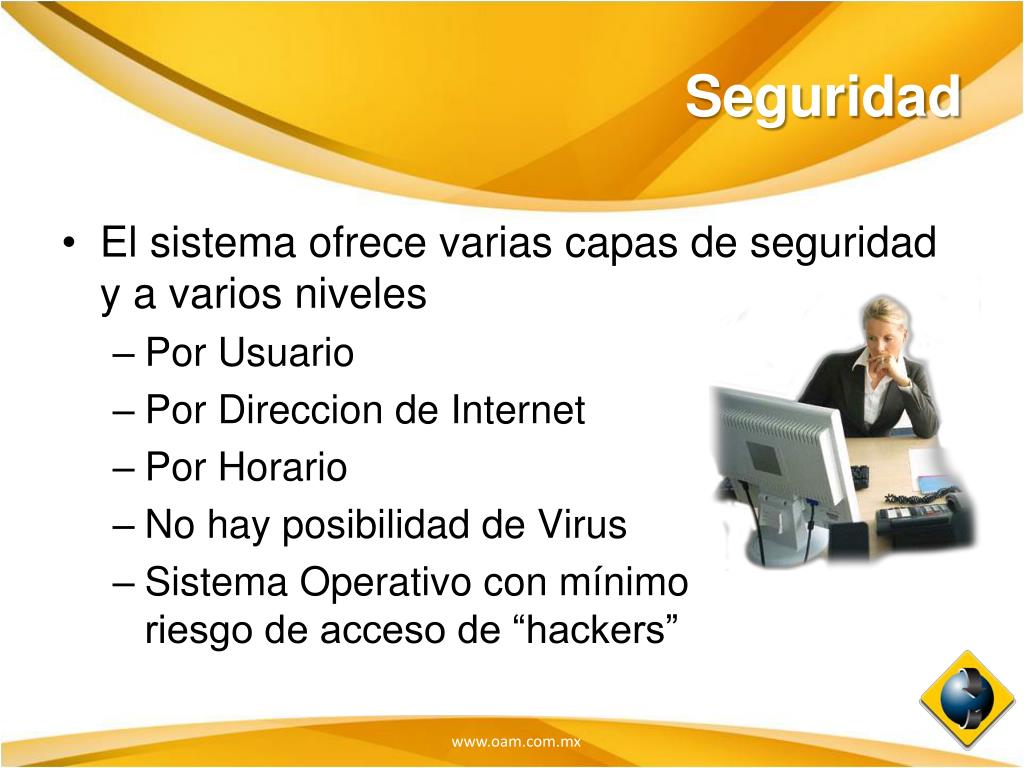 Seguridad

• El sistema ofrece varias capas de seguridad y a varios niveles
– Por Usuario
– Por Direccion de Internet
– Por Horario
– No hay posibilidad de Virus
– Sistema Operativo con mínimo riesgo de acceso de “hackers”

www.oam.com.mx